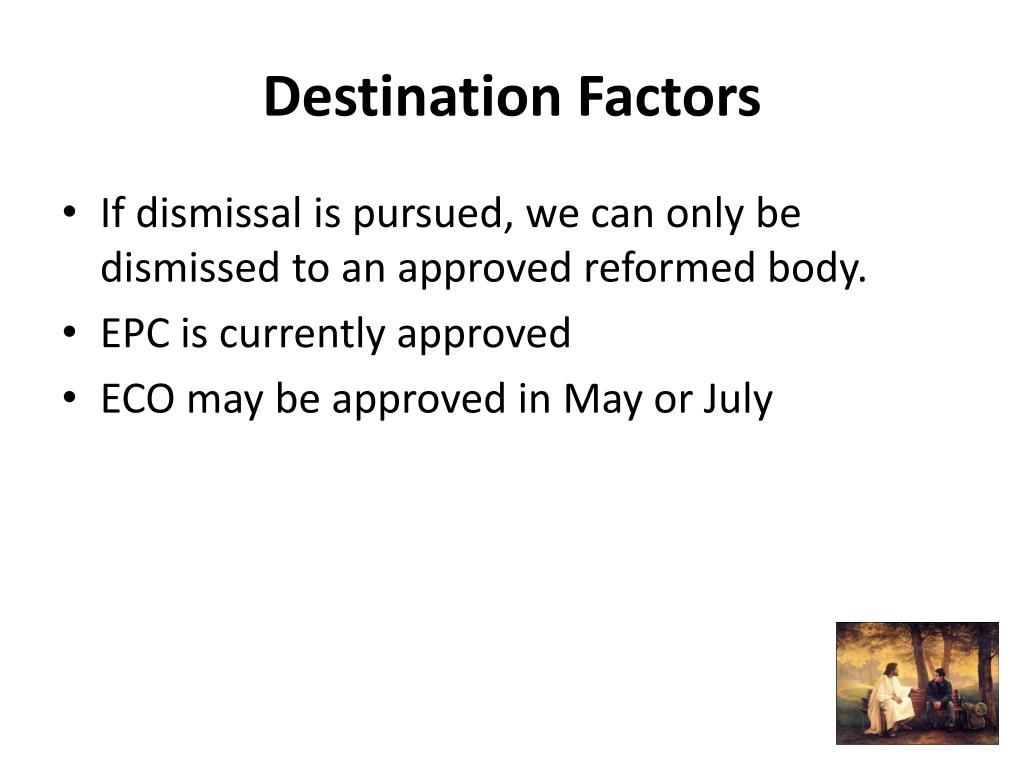 Destination Factors

• If dismissal is pursued, we can only be dismissed to an approved reformed body.
• EPC is currently approved
• ECO may be approved in May or July